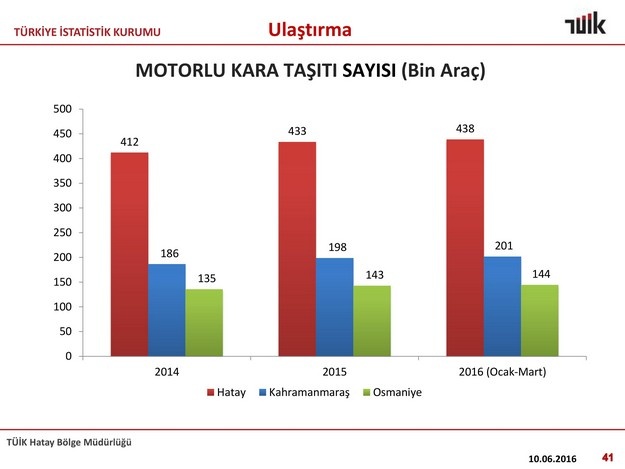 TÜRKİYE İSTATİSTİK KURUMU

Ulaştırma

TÜİK

MOTORLU KARA TAŞITI SAYISI (Bin Araç)

500
450
400
350
300
250
200
150
100
50
0

412
186
135
433
198
143
438
201
144

2014
2015
2016 (Ocak-Mart)

Hatay
Kahramanmaraş
Osmaniye

TÜİK Hatay Bölge Müdürlüğü

10.06.2016

41